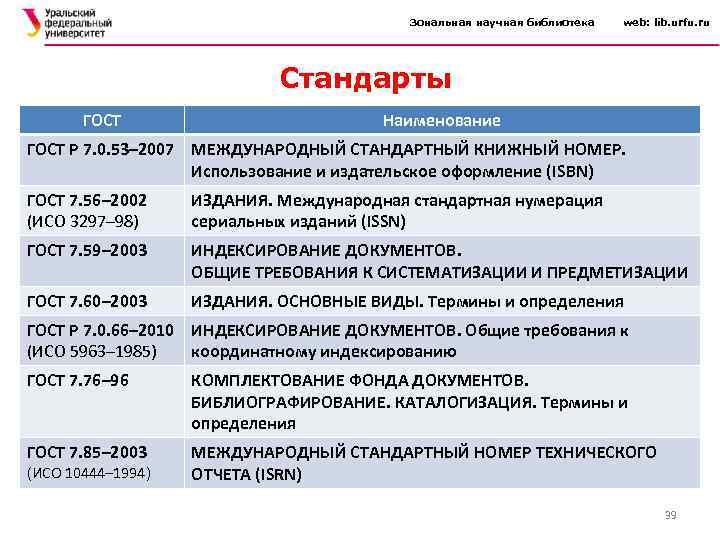 Уральский федеральный университет

Зональная научная библиотека web: lib.urfu.ru

Стандарты

| ГОСТ | Наименование |
|---|---|
| ГОСТ Р 7.0.53–2007 | МЕЖДУНАРОДНЫЙ СТАНДАРТНЫЙ КНИЖНЫЙ НОМЕР. Использование и издательское оформление (ISBN) |
| ГОСТ 7.56–2002 (ИСО 3297–98) | ИЗДАНИЯ. Международная стандартная нумерация сериальных изданий (ISSN) |
| ГОСТ 7.59–2003 | ИНДЕКСИРОВАНИЕ ДОКУМЕНТОВ. ОБЩИЕ ТРЕБОВАНИЯ К СИСТЕМАТИЗАЦИИ И ПРЕДМЕТИЗАЦИИ |
| ГОСТ 7.60–2003 | ИЗДАНИЯ. ОСНОВНЫЕ ВИДЫ. Термины и определения |
| ГОСТ Р 7.0.66–2010 (ИСО 5963–1985) | ИНДЕКСИРОВАНИЕ ДОКУМЕНТОВ. Общие требования к координатному индексированию |
| ГОСТ 7.76–96 | КОМПЛЕКТОВАНИЕ ФОНДА ДОКУМЕНТОВ. БИБЛИОГРАФИРОВАНИЕ. КАТАЛОГИЗАЦИЯ. Термины и определения |
| ГОСТ 7.85–2003 (ИСО 10444–1994) | МЕЖДУНАРОДНЫЙ СТАНДАРТНЫЙ НОМЕР ТЕХНИЧЕСКОГО ОТЧЕТА (ISRN) |

39